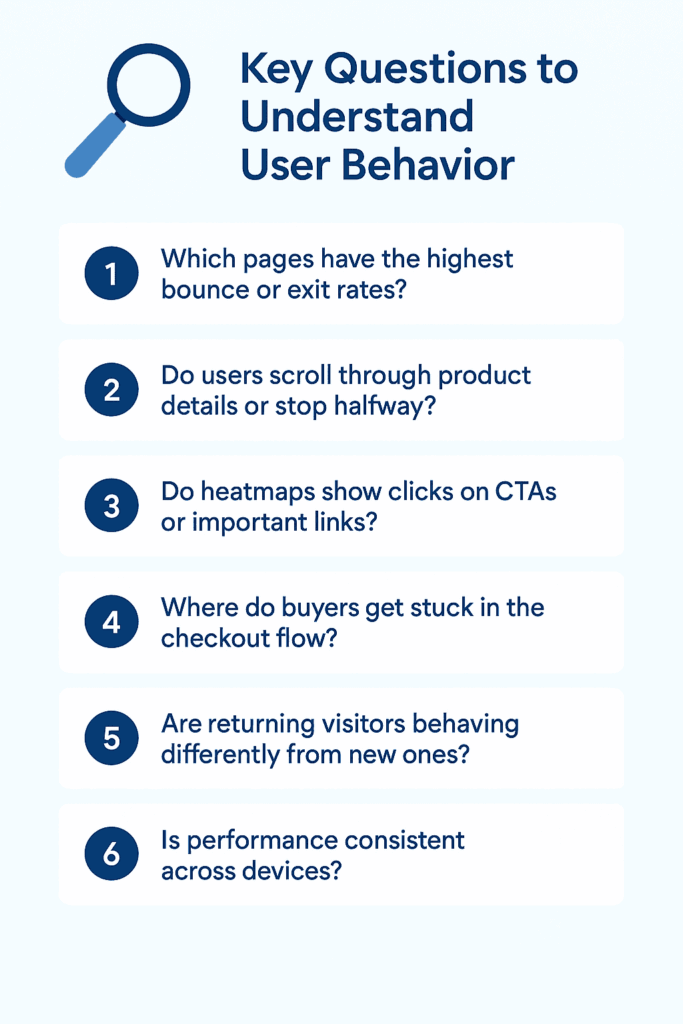 Key Questions to Understand User Behavior

1 Which pages have the highest bounce or exit rates?

2 Do users scroll through product details or stop halfway?

3 Do heatmaps show clicks on CTAs or important links?

4 Where do buyers get stuck in the checkout flow?

5 Are returning visitors behaving differently from new ones?

6 Is performance consistent across devices?